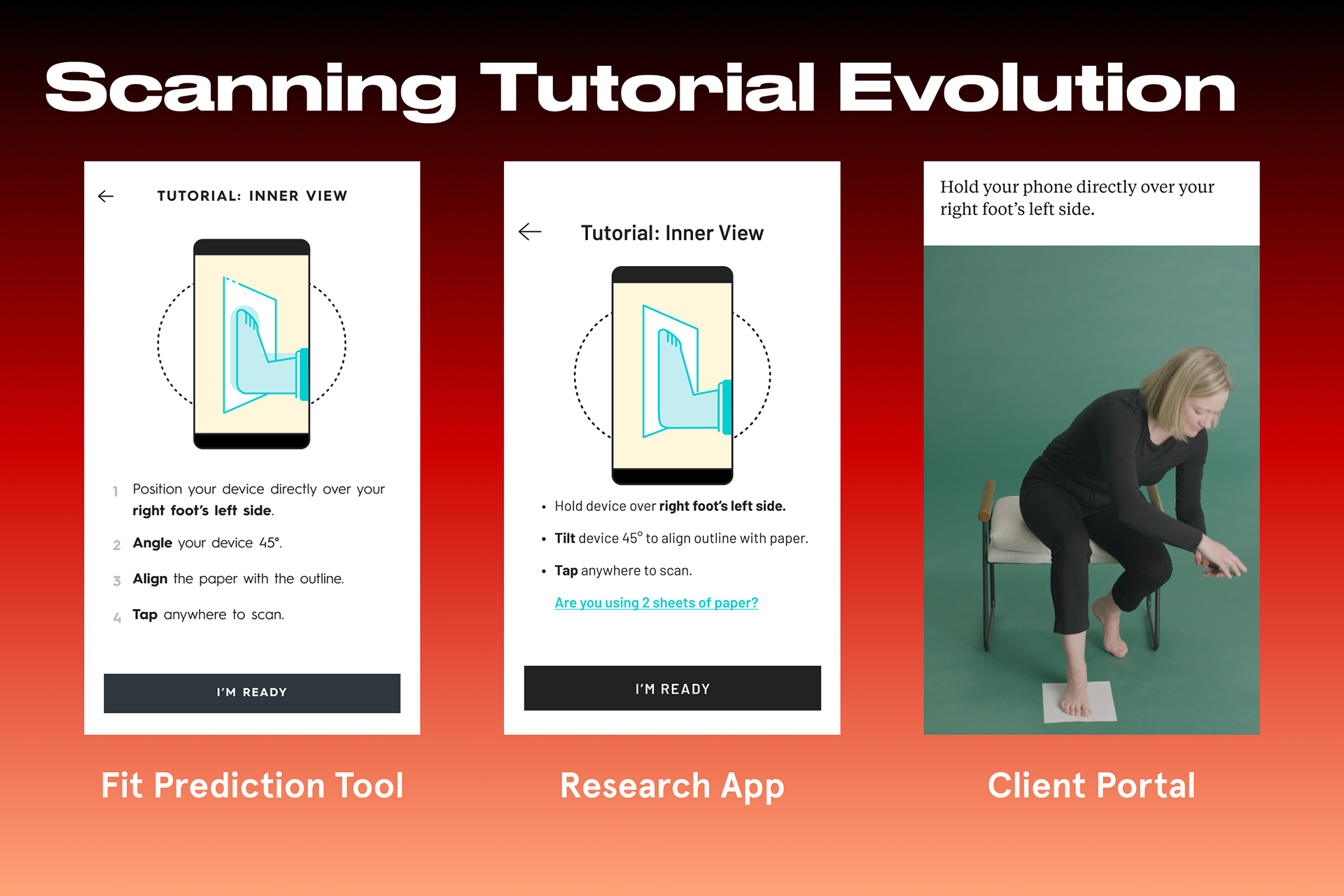 Scanning Tutorial Evolution

TUTORIAL: INNER VIEW

1 Position your device directly over your right foot's left side.

2 Angle your device 45°.

3 Align the paper with the outline.

4 Tap anywhere to scan.

I'M READY

Fit Prediction Tool

Tutorial: Inner View

• Hold device over right foot's left side.

• Tilt device 45° to align outline with paper.

• Tap anywhere to scan.

Are you using 2 sheets of paper?

I'M READY

Research App

Hold your phone directly over your right foot's left side.

Client Portal